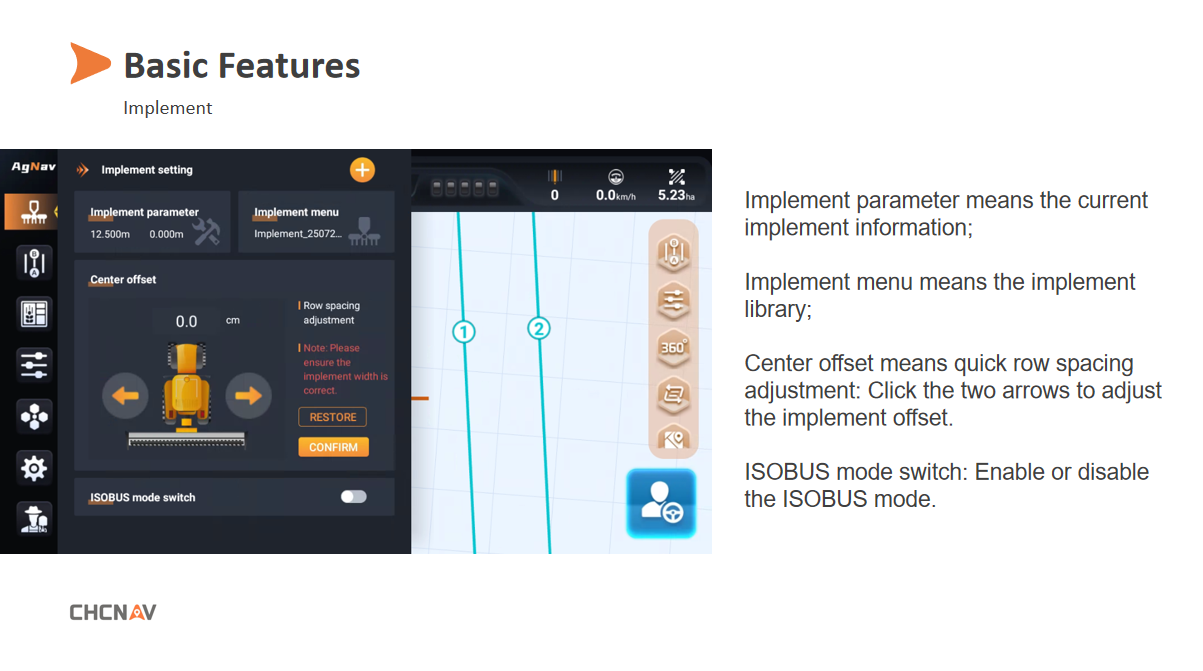 Basic Features

Implement

AgNav

Implement setting

Implement parameter
12.500m 0.000m

Implement menu
Implement_25072...

Center offset

0.0 cm

Row spacing adjustment

Note: Please ensure the implement width is correct.

RESTORE

CONFIRM

ISOBUS mode switch

0 0.0km/h 5.23ha

1

2

360°

Implement parameter means the current implement information;

Implement menu means the implement library;

Center offset means quick row spacing adjustment: Click the two arrows to adjust the implement offset.

ISOBUS mode switch: Enable or disable the ISOBUS mode.

CHCNAV